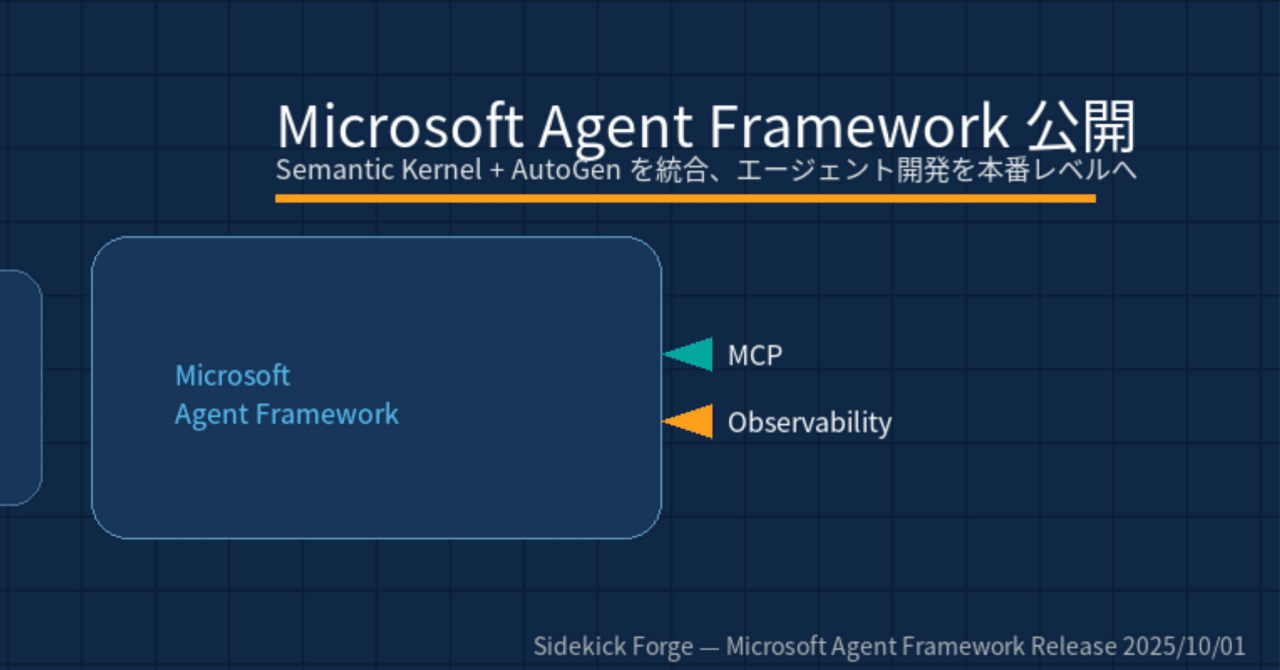 Microsoft Agent Framework 公開
Semantic Kernel + AutoGen を統合、エージェント開発を本番レベルへ

Microsoft
Agent Framework

MCP

Observability

Sidekick Forge — Microsoft Agent Framework Release 2025/10/01